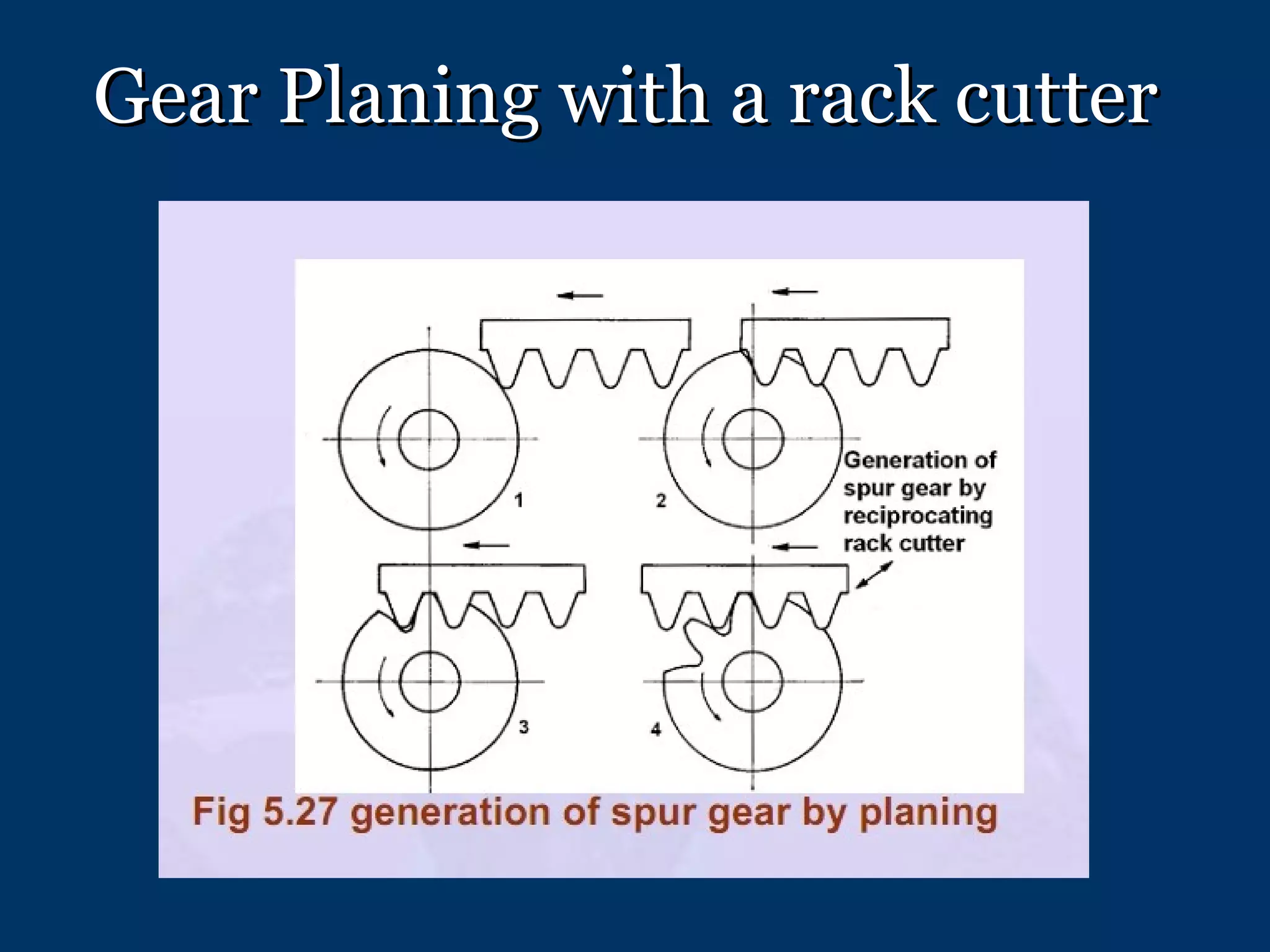 Gear Planing with a rack cutter

1

2

Generation of spur gear by reciprocating rack cutter

3

4

Fig 5.27 generation of spur gear by planing